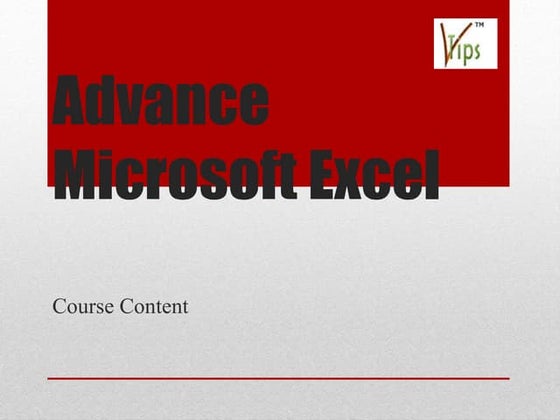 VTips™

Advance Microsoft Excel

Course Content